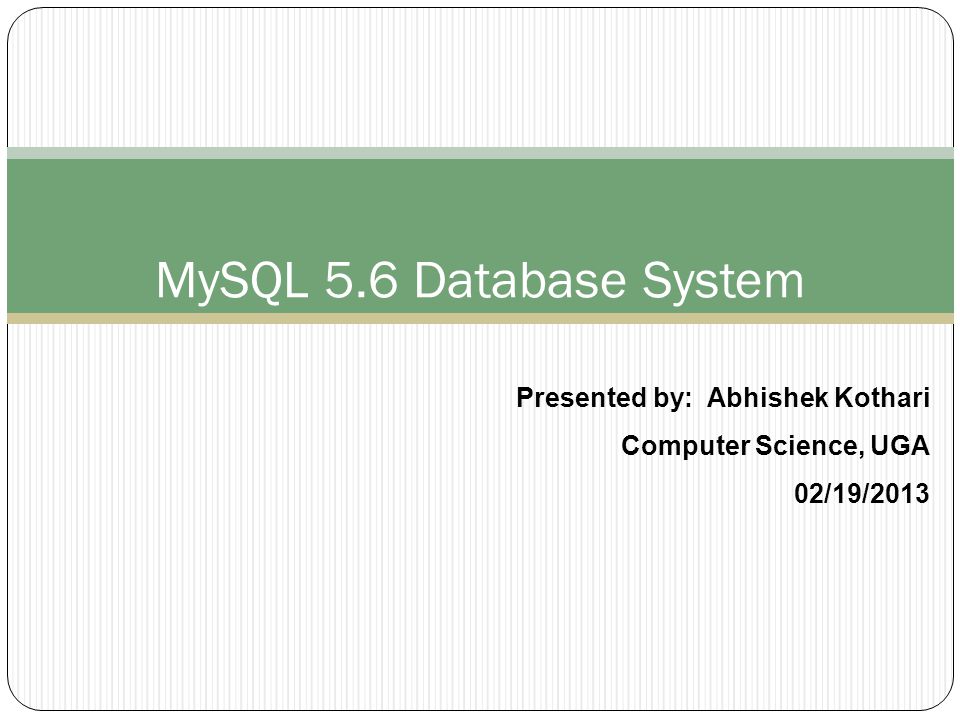 MySQL 5.6 Database System

Presented by: Abhishek Kothari

Computer Science, UGA

02/19/2013